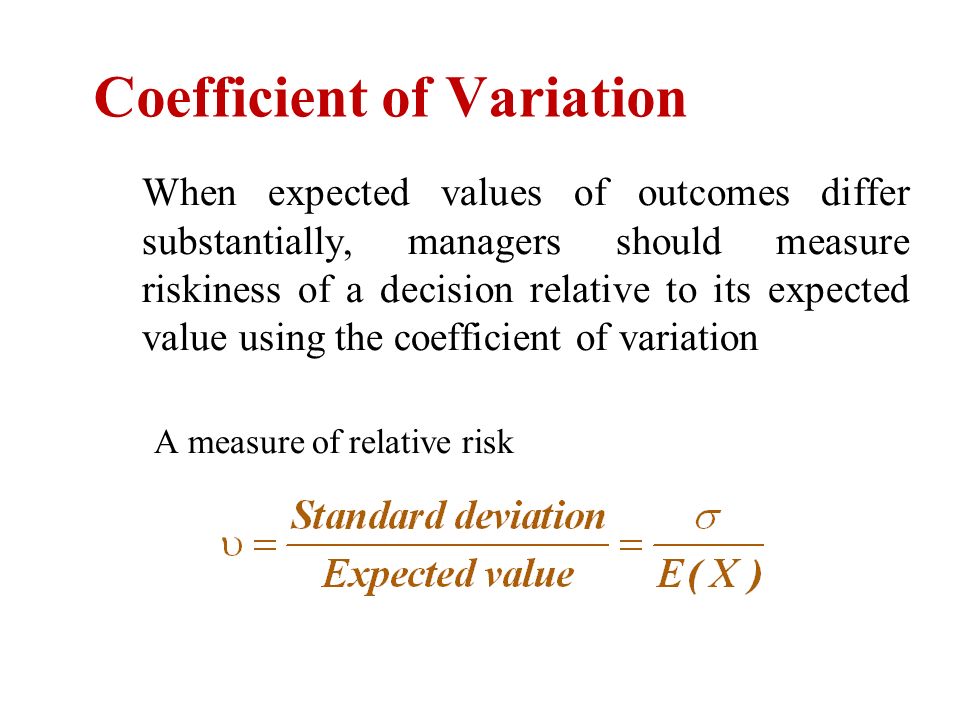 Coefficient of Variation

When expected values of outcomes differ substantially, managers should measure riskiness of a decision relative to its expected value using the coefficient of variation

A measure of relative risk

$\upsilon = \frac{\textit{Standard deviation}}{\textit{Expected value}} = \frac{\sigma}{E(X)}$